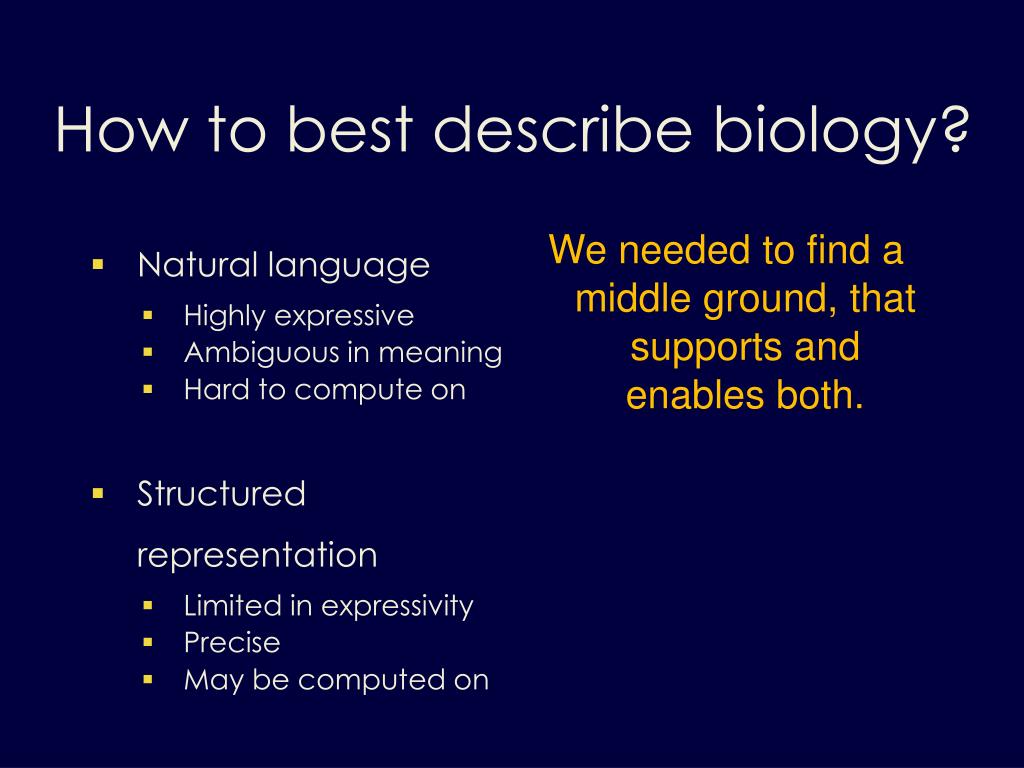 How to best describe biology?

- Natural language
  - Highly expressive
  - Ambiguous in meaning
  - Hard to compute on

- Structured representation
  - Limited in expressivity
  - Precise
  - May be computed on

We needed to find a middle ground, that supports and enables both.